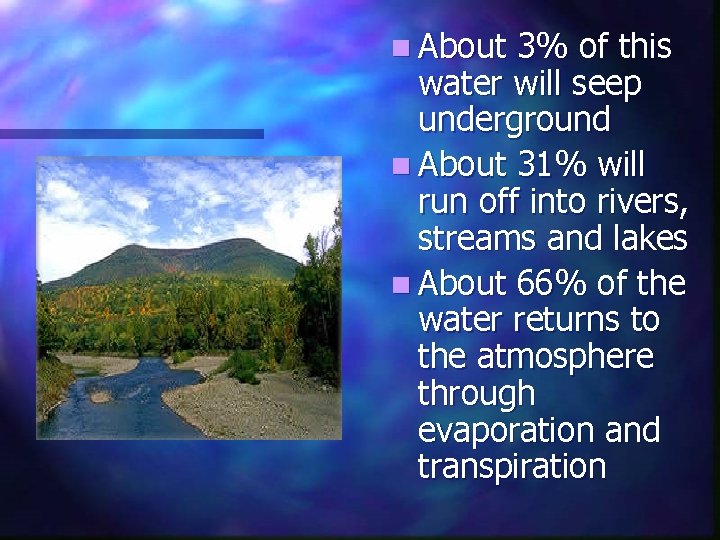 About 3% of this water will seep underground

About 31% will run off into rivers, streams and lakes

About 66% of the water returns to the atmosphere through evaporation and transpiration